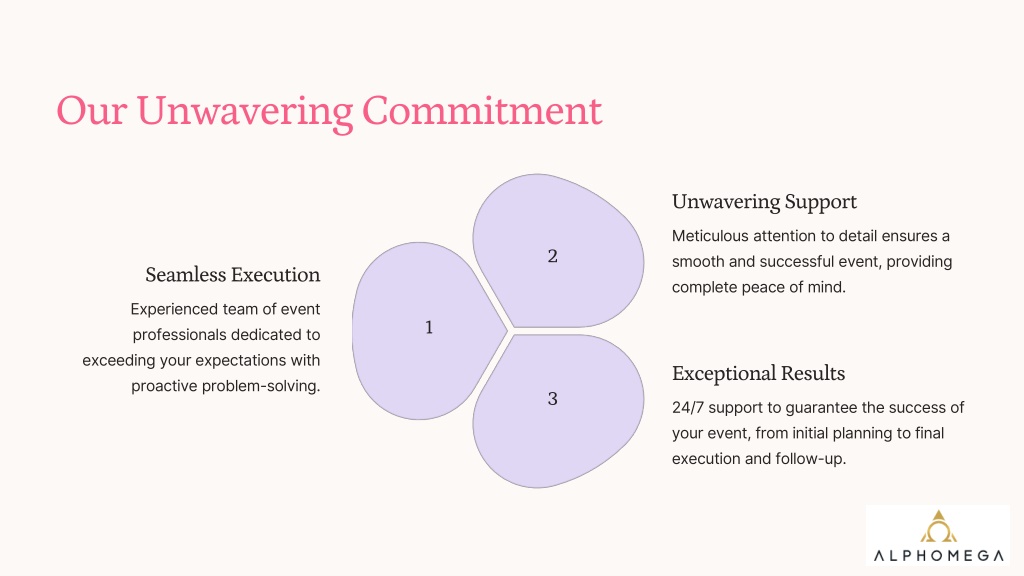 Our Unwavering Commitment

Seamless Execution

Experienced team of event professionals dedicated to exceeding your expectations with proactive problem-solving.

1

2

3

Unwavering Support

Meticulous attention to detail ensures a smooth and successful event, providing complete peace of mind.

Exceptional Results

24/7 support to guarantee the success of your event, from initial planning to final execution and follow-up.

ALPHOMEGA